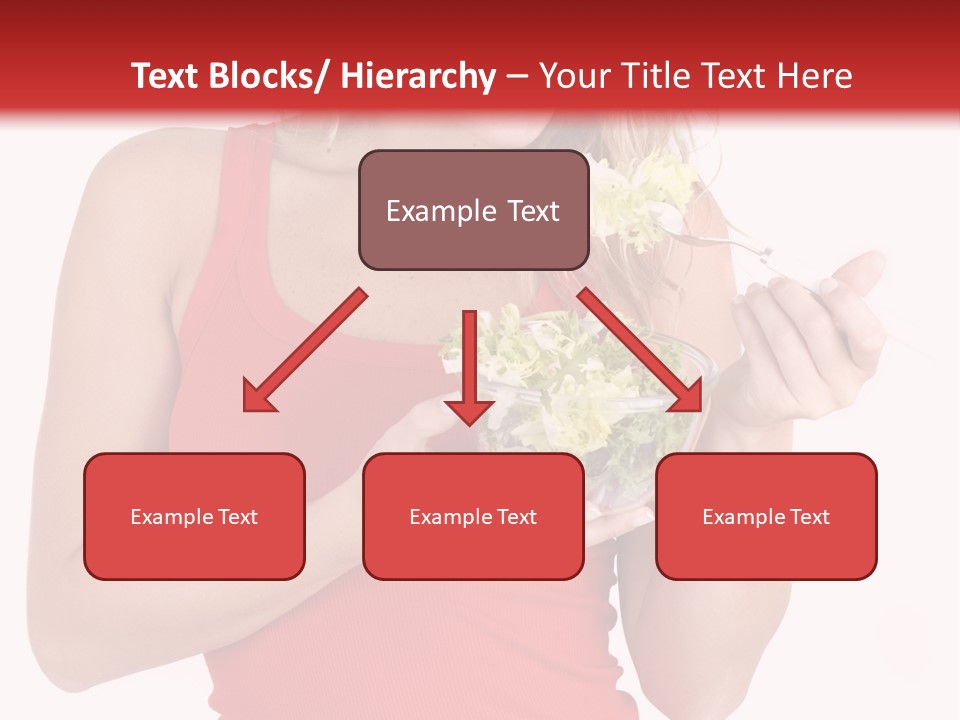 Text Blocks/ Hierarchy – Your Title Text Here

Example Text

Example Text

Example Text

Example Text